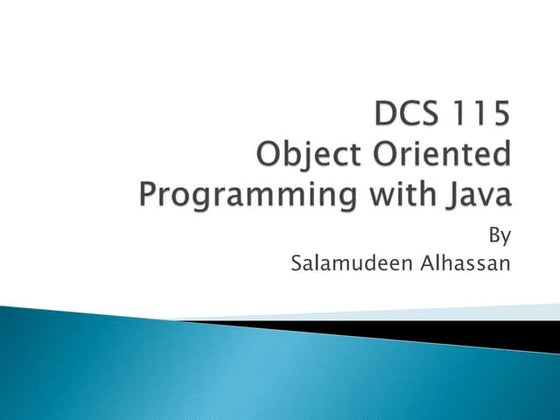 DCS 115
Object Oriented
Programming with Java

By
Salamudeen Alhassan